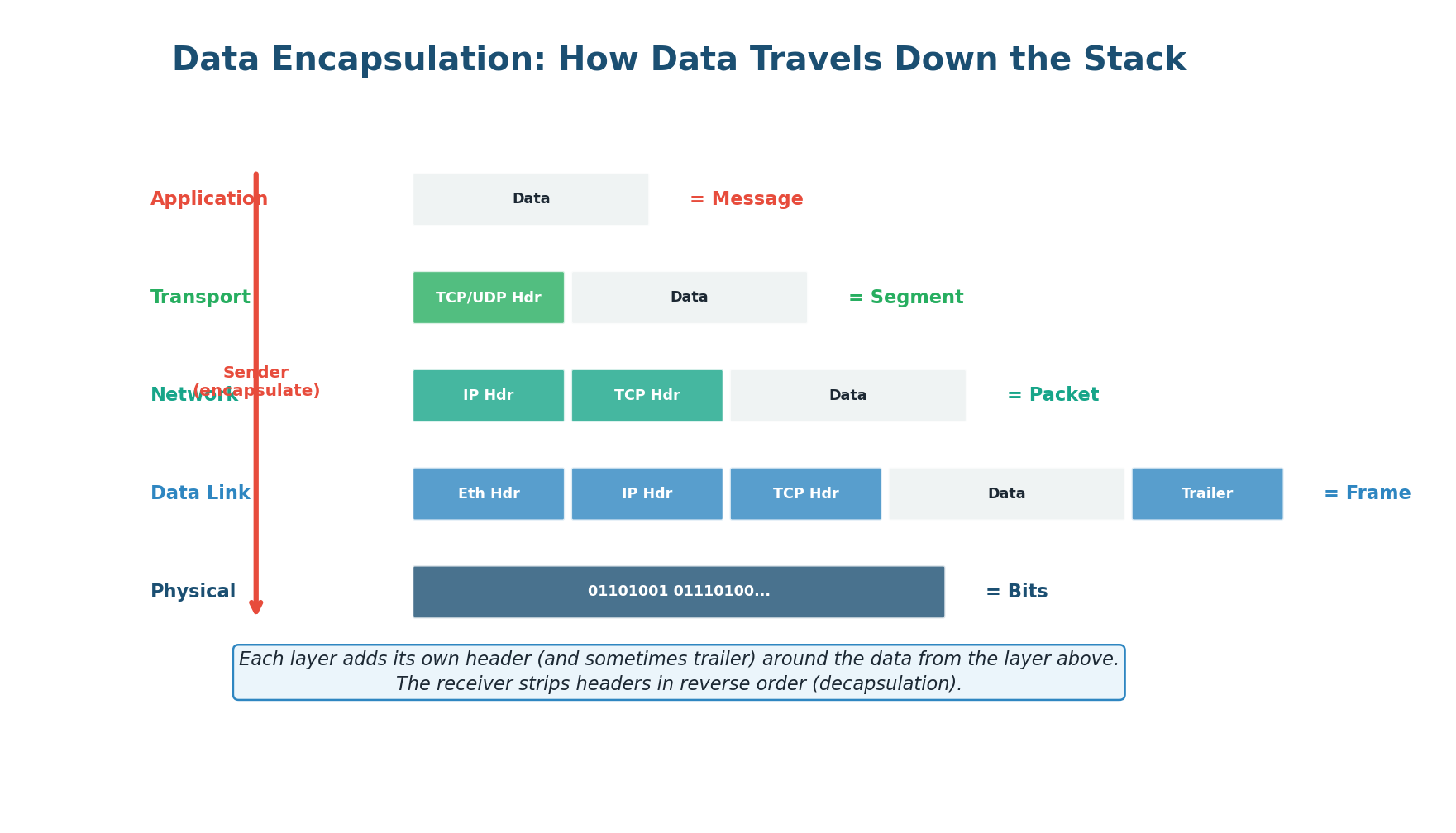 Data Encapsulation: How Data Travels Down the Stack

Application

Data

= Message

Transport

TCP/UDP Hdr

Data

= Segment

Sender (encapsulate)

Network

IP Hdr

TCP Hdr

Data

= Packet

Data Link

Eth Hdr

IP Hdr

TCP Hdr

Data

Trailer

= Frame

Physical

01101001 01110100...

= Bits

Each layer adds its own header (and sometimes trailer) around the data from the layer above.
The receiver strips headers in reverse order (decapsulation).